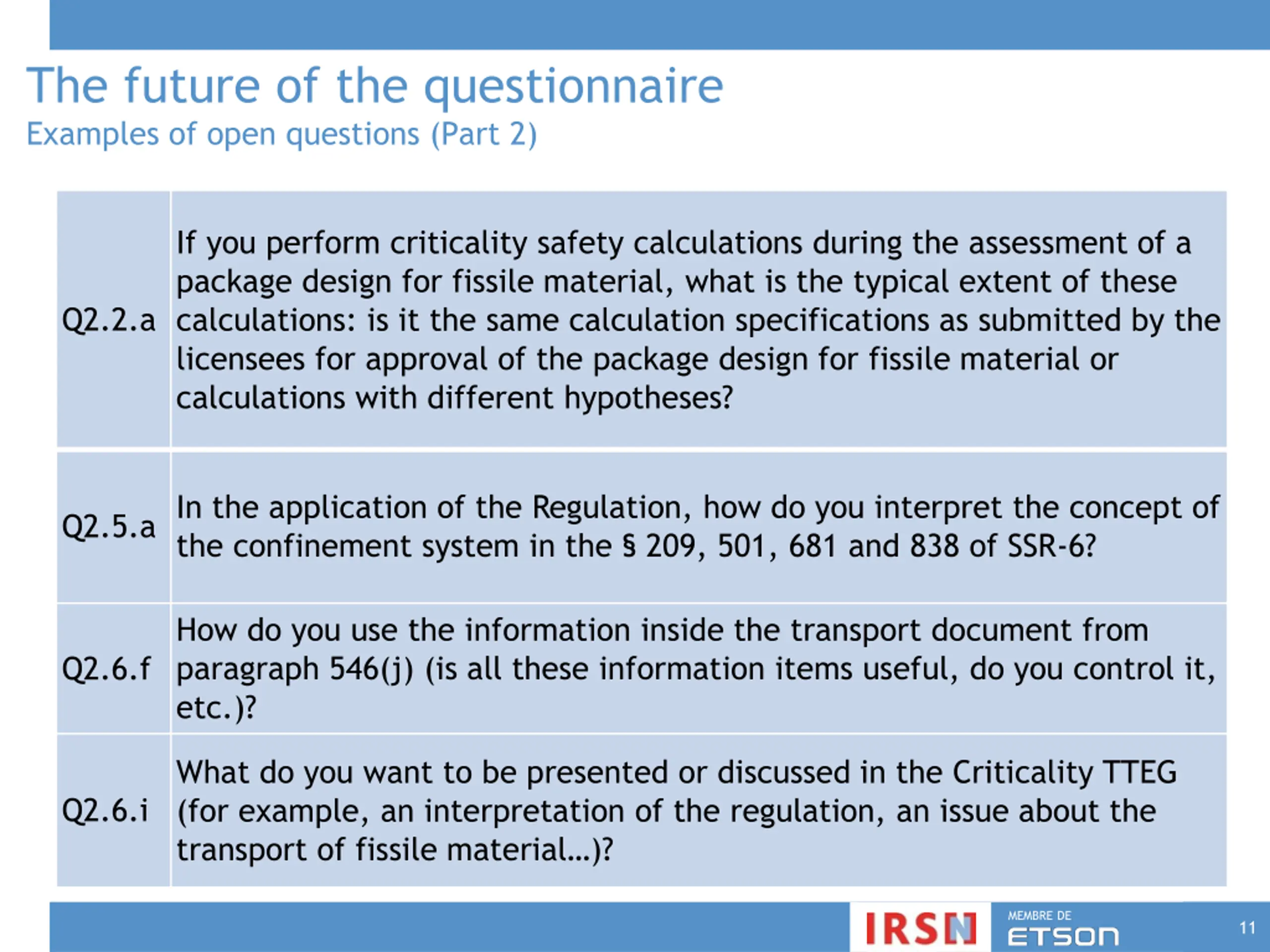 The future of the questionnaire
Examples of open questions (Part 2)

| | |
|---|---|
| Q2.2.a | If you perform criticality safety calculations during the assessment of a package design for fissile material, what is the typical extent of these calculations: is it the same calculation specifications as submitted by the licensees for approval of the package design for fissile material or calculations with different hypotheses? |
| Q2.5.a | In the application of the Regulation, how do you interpret the concept of the confinement system in the § 209, 501, 681 and 838 of SSR-6? |
| Q2.6.f | How do you use the information inside the transport document from paragraph 546(j) (is all these information items useful, do you control it, etc.)? |
| Q2.6.i | What do you want to be presented or discussed in the Criticality TTEG (for example, an interpretation of the regulation, an issue about the transport of fissile material…)? |

IRSN
MEMBRE DE
ETSON
11